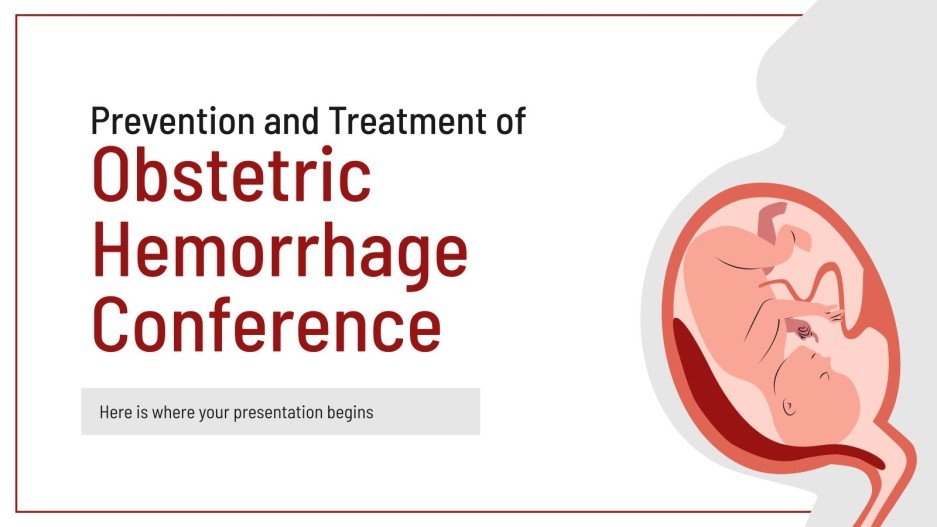 Prevention and Treatment of
Obstetric Hemorrhage Conference

Here is where your presentation begins